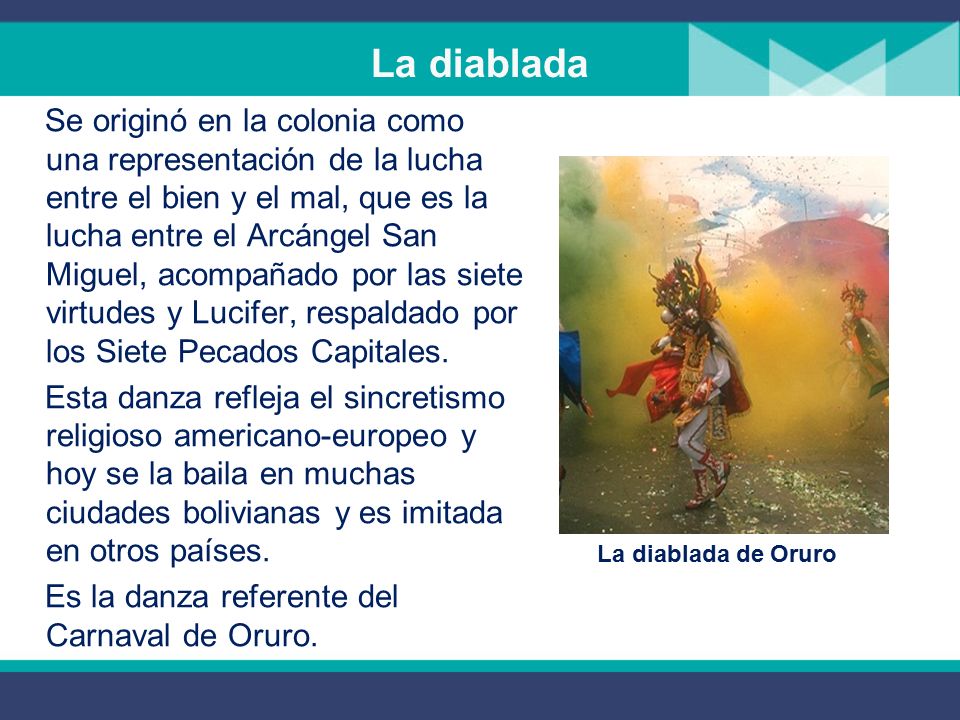 La diablada

Se originó en la colonia como una representación de la lucha entre el bien y el mal, que es la lucha entre el Arcángel San Miguel, acompañado por las siete virtudes y Lucifer, respaldado por los Siete Pecados Capitales.

Esta danza refleja el sincretismo religioso americano-europeo y hoy se la baila en muchas ciudades bolivianas y es imitada en otros países.

Es la danza referente del Carnaval de Oruro.

La diablada de Oruro